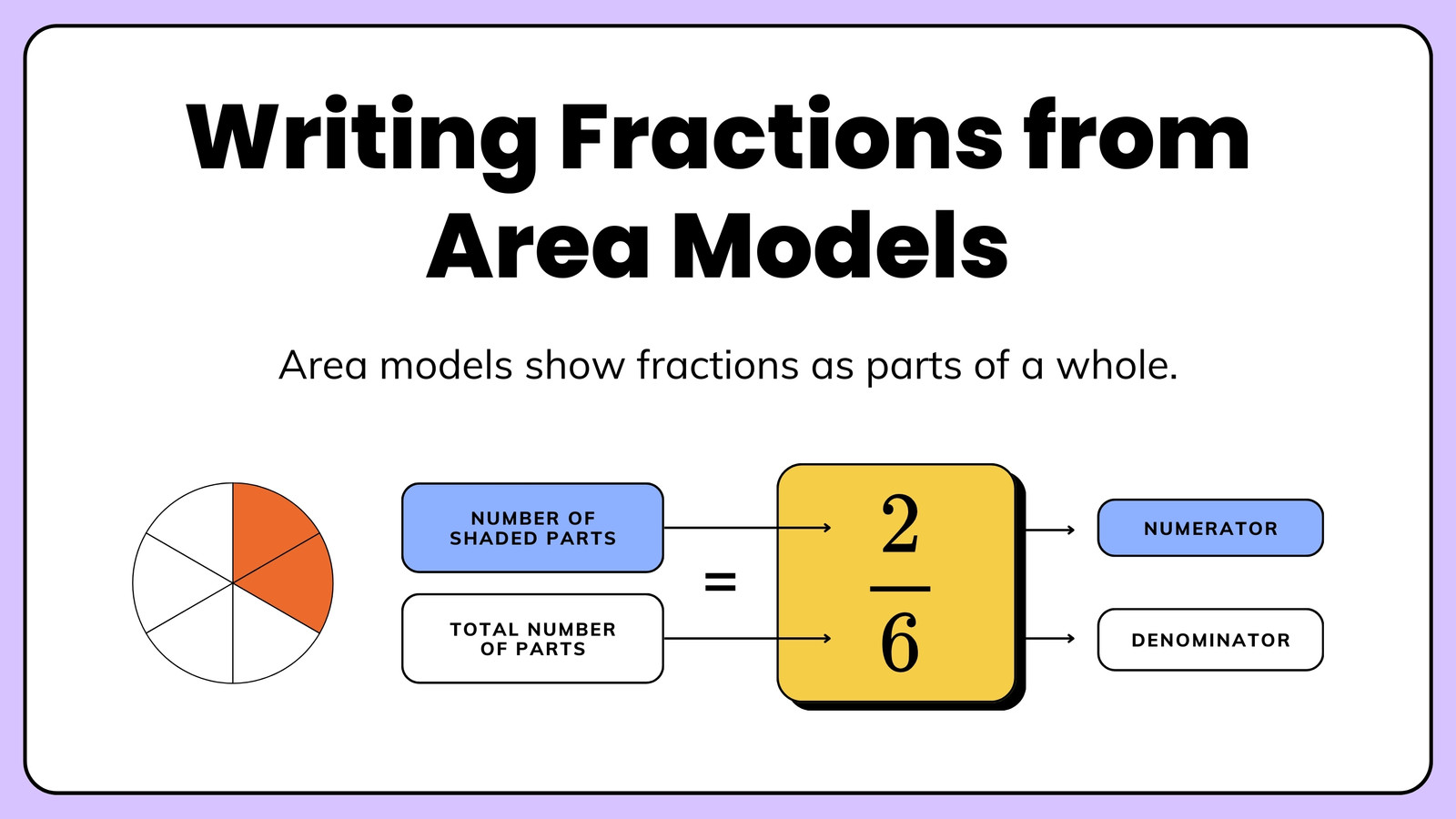 Writing Fractions from Area Models

Area models show fractions as parts of a whole.

NUMBER OF SHADED PARTS

TOTAL NUMBER OF PARTS

=

$\frac{2}{6}$

NUMERATOR

DENOMINATOR